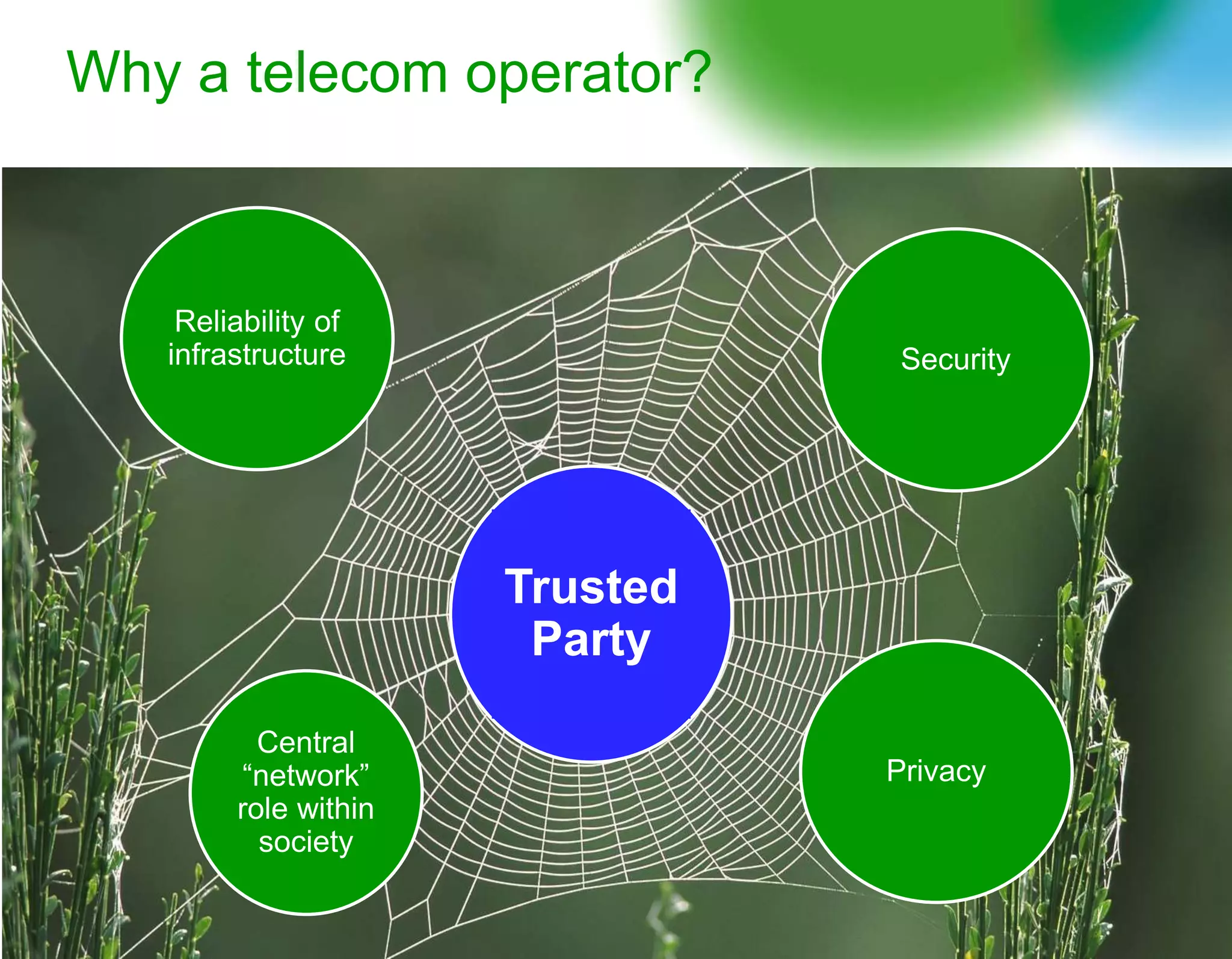 Why a telecom operator?

Reliability of infrastructure

Security

Trusted Party

Central “network” role within society

Privacy